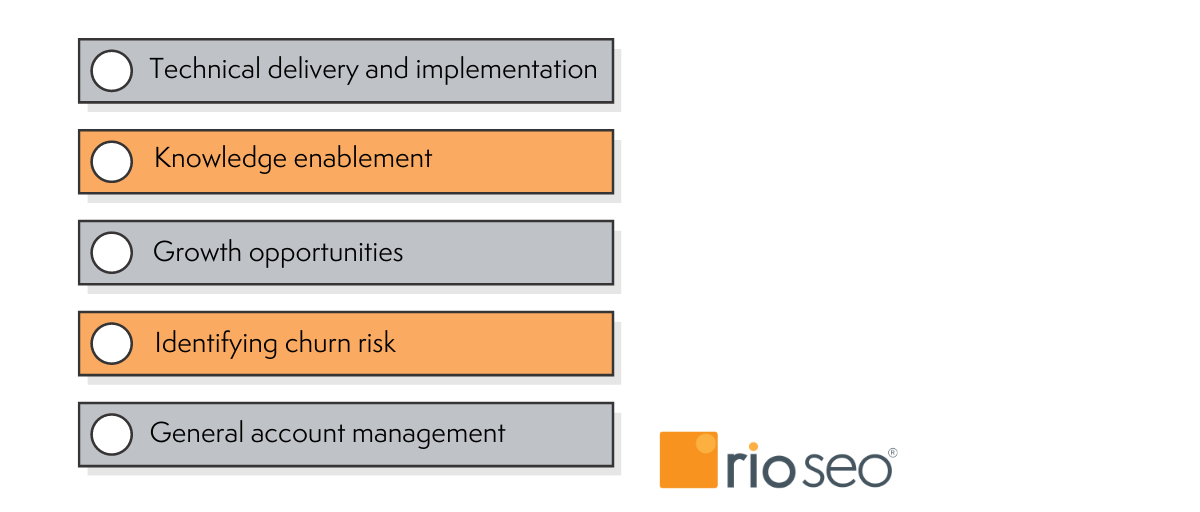 Technical delivery and implementation

Knowledge enablement

Growth opportunities

Identifying churn risk

General account management

rio seo®